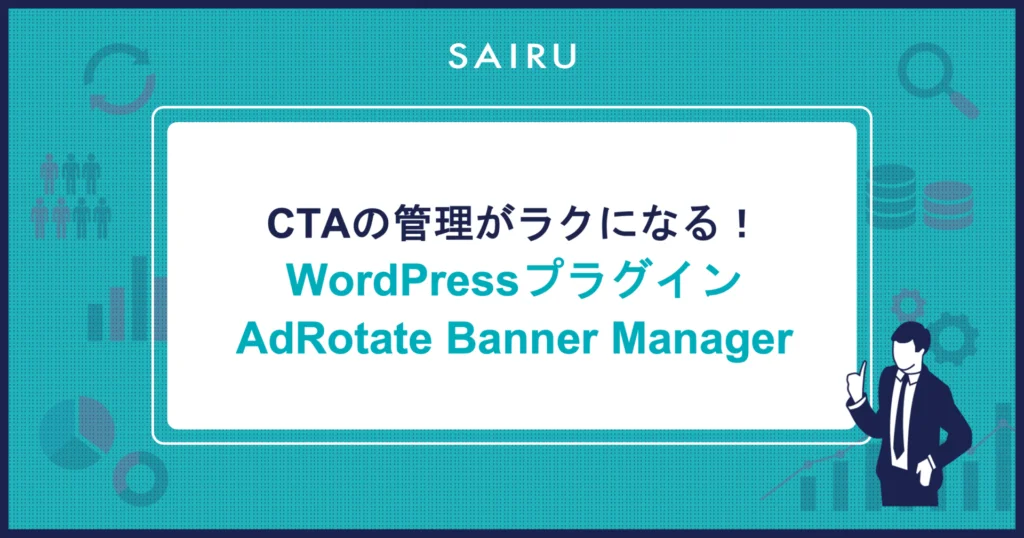 SAIRU

CTAの管理がラクになる！
WordPressプラグイン
AdRotate Banner Manager